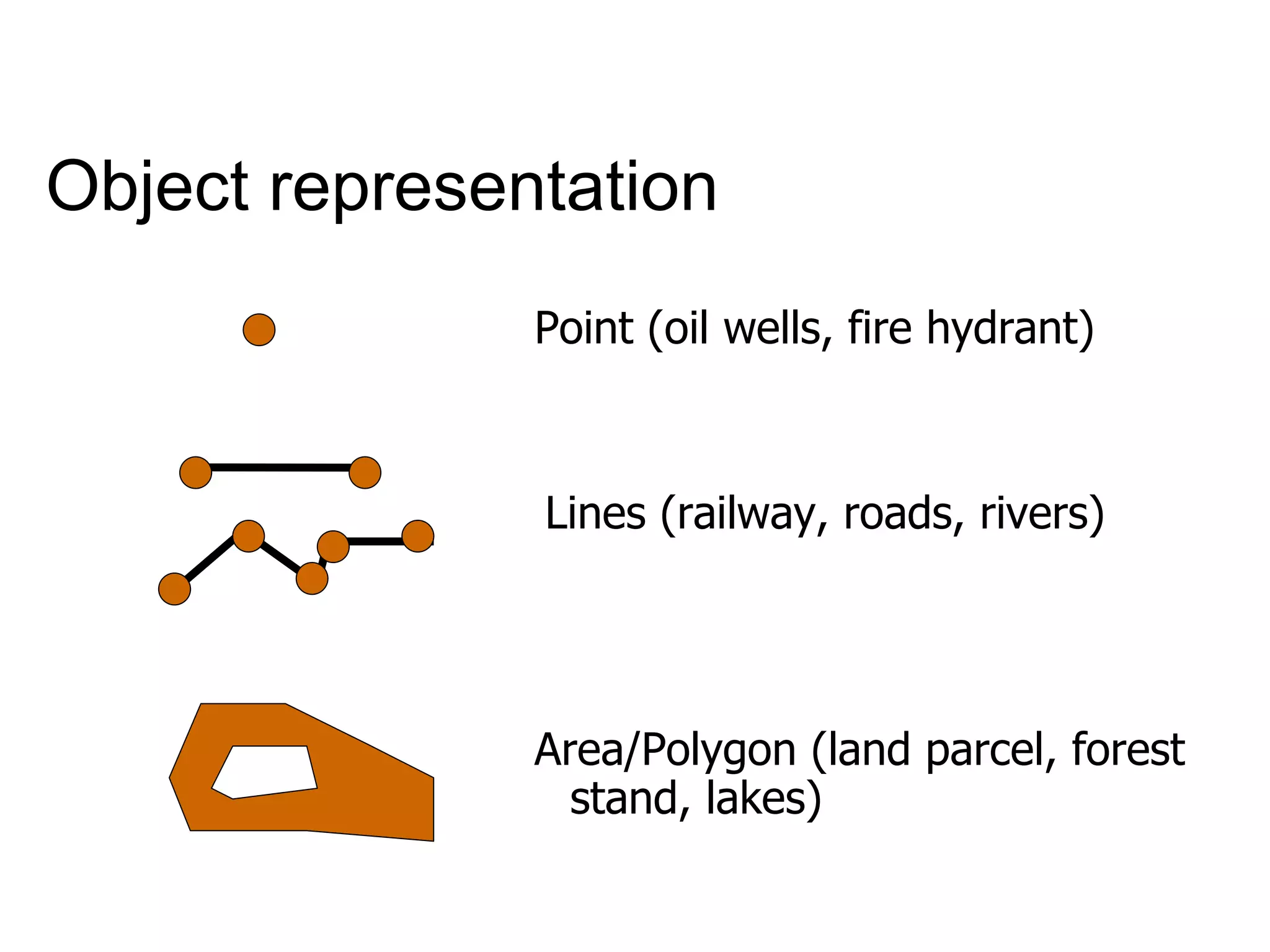 Object representation

Point (oil wells, fire hydrant)

Lines (railway, roads, rivers)

Area/Polygon (land parcel, forest stand, lakes)